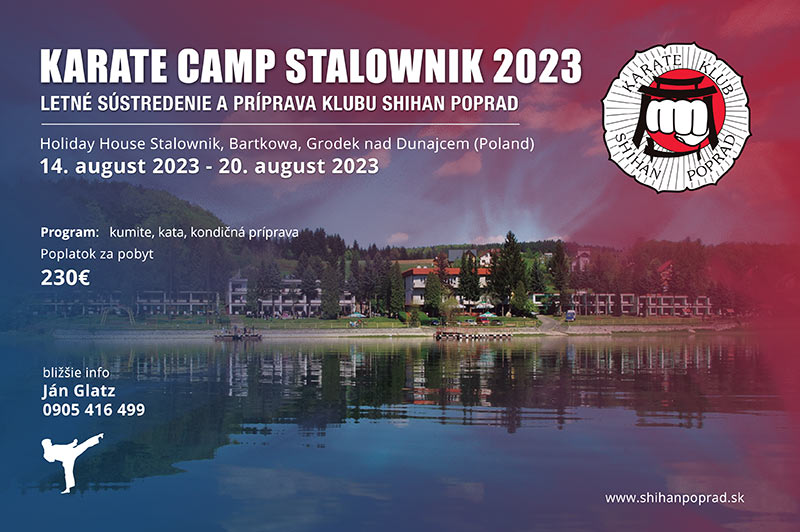 KARATE CAMP STALOWNIK 2023

LETNÉ SÚSTREDENIE A PRÍPRAVA KLUBU SHIHAN POPRAD

Holiday House Stalownik, Bartkowa, Grodek nad Dunajcem (Poland)

14. august 2023 - 20. august 2023

KARATE KLUB SHIHAN POPRAD

Program: kumite, kata, kondičná príprava

Poplatok za pobyt

230€

bližšie info

Ján Glatz

0905 416 499

www.shihanpoprad.sk